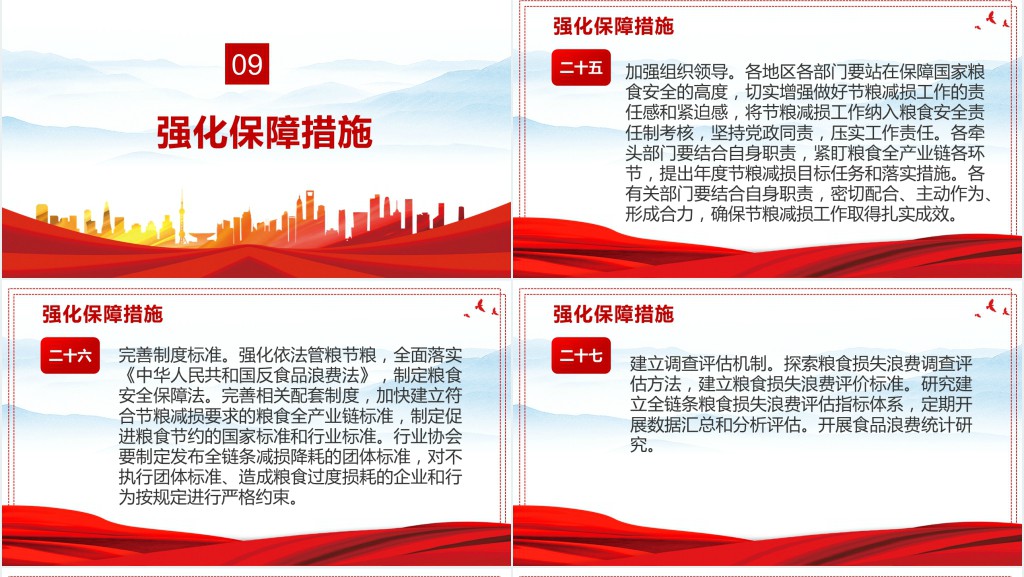 09

强化保障措施

强化保障措施

二十五

加强组织领导。各地区各部门要站在保障国家粮食安全的高度，切实增强做好节粮减损工作的责任感和紧迫感，将节粮减损工作纳入粮食安全责任制考核，坚持党政同责，压实工作责任。各牵头部门要结合自身职责，紧盯粮食全产业链各环节，提出年度节粮减损目标任务和落实措施。各有关部门要结合自身职责，密切配合、主动作为、形成合力，确保节粮减损工作取得扎实成效。

强化保障措施

二十六

完善制度标准。强化依法管粮节粮，全面落实《中华人民共和国反食品浪费法》，制定粮食安全保障法。完善相关配套制度，加快建立符合节粮减损要求的粮食全产业链标准，制定促进粮食节约的国家标准和行业标准。行业协会要制定发布全链条减损降耗的团体标准，对不执行团体标准、造成粮食过度损耗的企业和行为按规定进行严格约束。

强化保障措施

二十七

建立调查评估机制。探索粮食损失浪费调查评估方法，建立粮食损失浪费评价标准。研究建立全链条粮食损失浪费评估指标体系，定期开展数据汇总和分析评估。开展食品浪费统计研究。